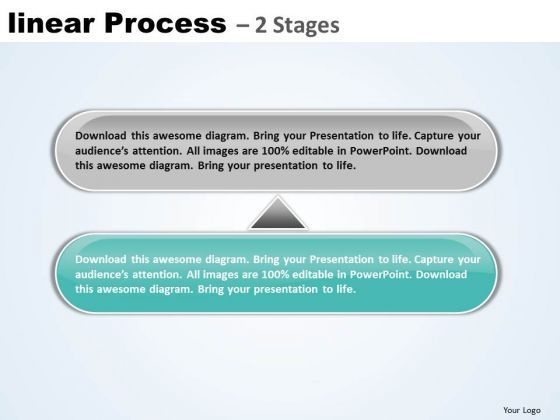 linear Process – 2 Stages

Download this awesome diagram. Bring your Presentation to life. Capture your audience's attention. All images are 100% editable in PowerPoint. Download this awesome diagram. Bring your presentation to life.

Download this awesome diagram. Bring your Presentation to life. Capture your audience's attention. All images are 100% editable in PowerPoint. Download this awesome diagram. Bring your presentation to life.

Your Logo